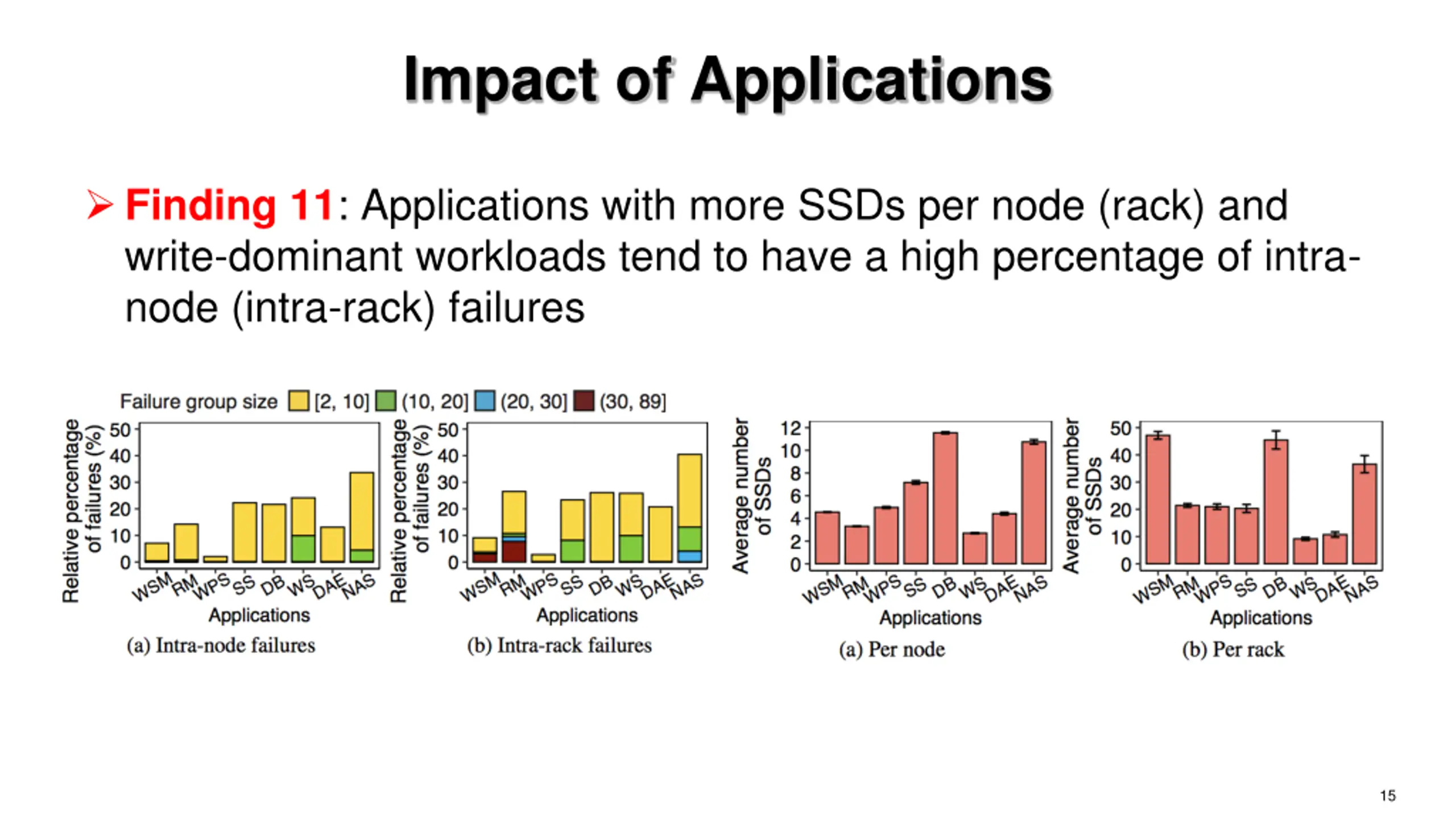 Impact of Applications

➢ Finding 11: Applications with more SSDs per node (rack) and write-dominant workloads tend to have a high percentage of intra-node (intra-rack) failures

Failure group size [2, 10] (10, 20] (20, 30] (30, 89]

Relative percentage of failures (%)
50
40
30
20
10
0
WSM RM WPS SS DB WS DAE NAS
Applications
(a) Intra-node failures

Relative percentage of failures (%)
50
40
30
20
10
0
WSM RM WPS SS DB WS DAE NAS
Applications
(b) Intra-rack failures

Average number of SSDs
12
10
8
6
4
2
0
WSM RM WPS SS DB WS DAE NAS
Applications
(a) Per node

Average number of SSDs
50
40
30
20
10
0
WSM RM WPS SS DB WS DAE NAS
Applications
(b) Per rack

15